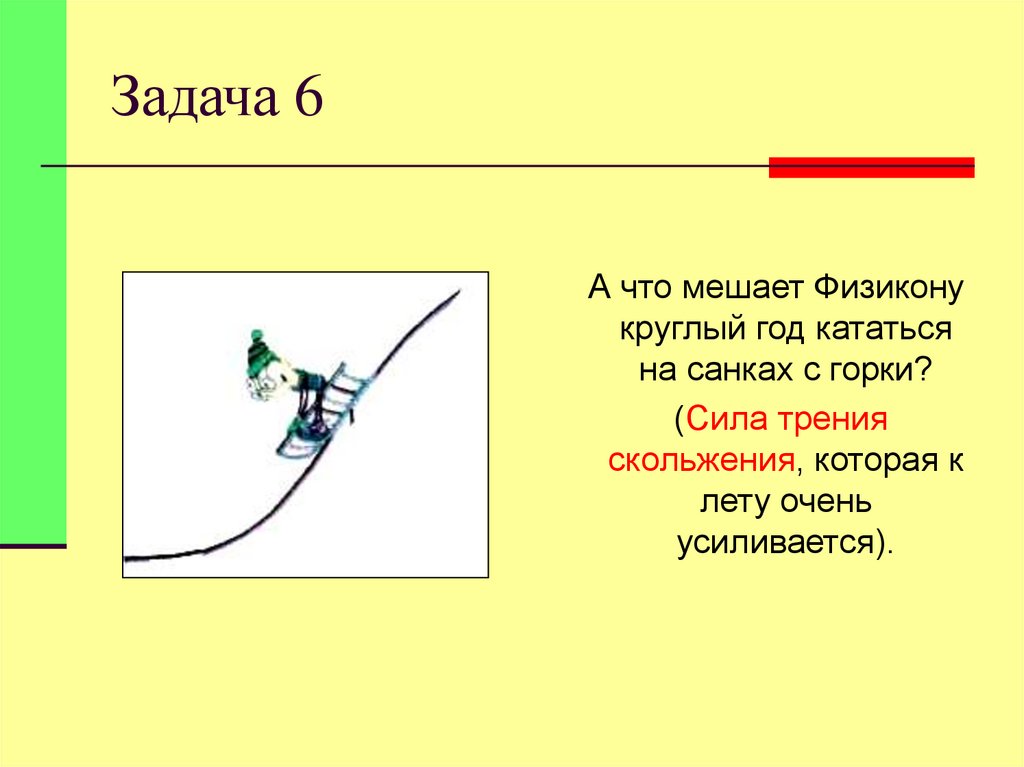 Задача 6

А что мешает Физикону круглый год кататься на санках с горки?

(Сила трения скольжения, которая к лету очень усиливается).